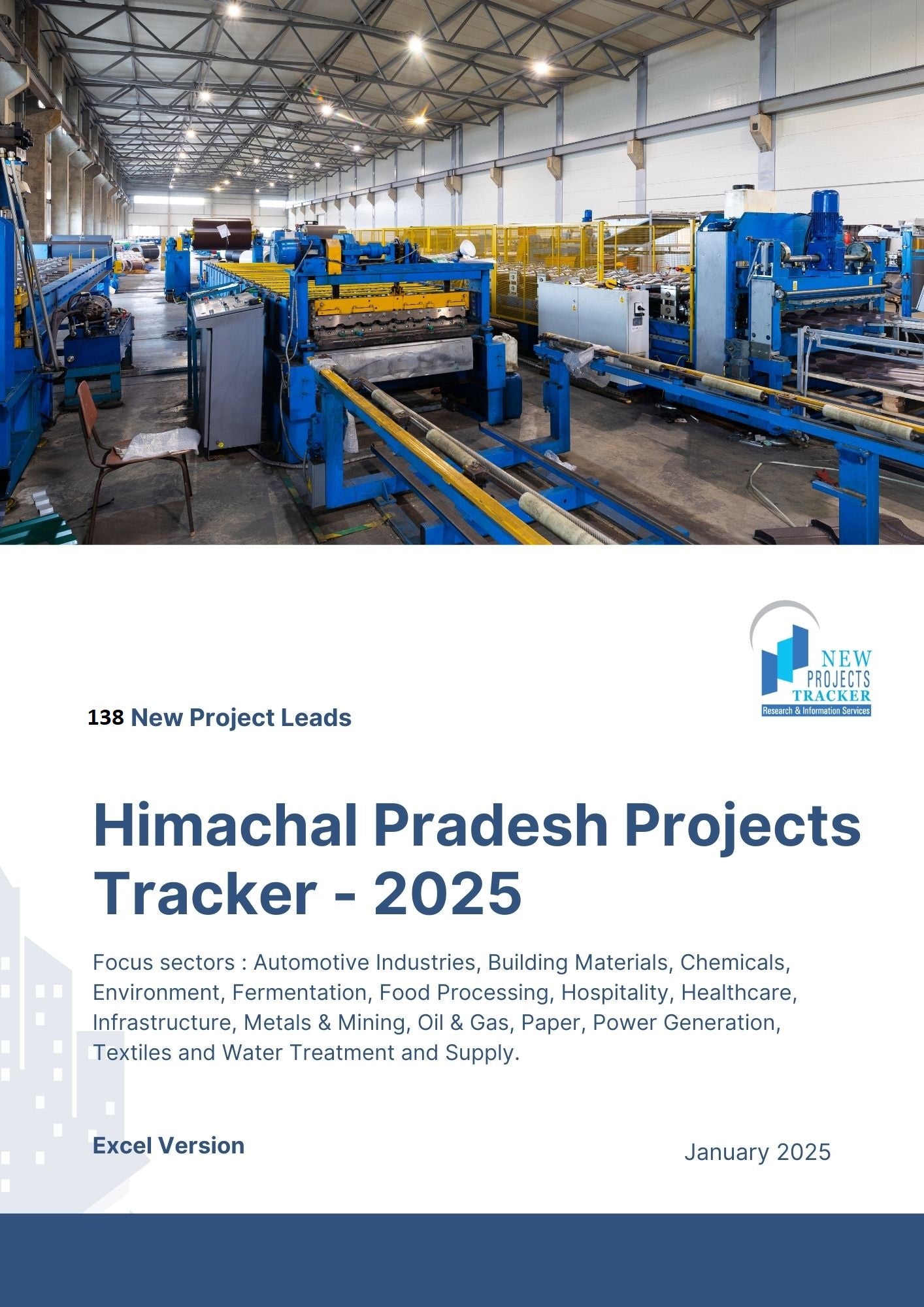 NEW PROJECTS TRACKER
Research & Information Services

138 New Project Leads

Himachal Pradesh Projects Tracker - 2025

Focus sectors : Automotive Industries, Building Materials, Chemicals, Environment, Fermentation, Food Processing, Hospitality, Healthcare, Infrastructure, Metals & Mining, Oil & Gas, Paper, Power Generation, Textiles and Water Treatment and Supply.

Excel Version

January 2025